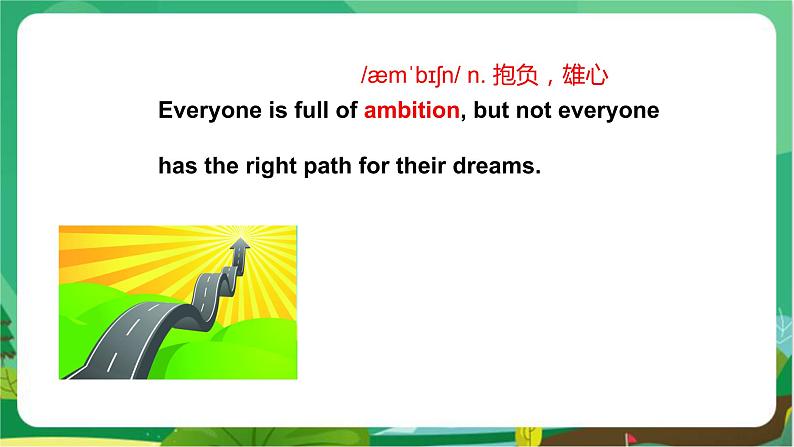 /æmˈbɪʃn/ n. 抱负，雄心

Everyone is full of ambition, but not everyone has the right path for their dreams.